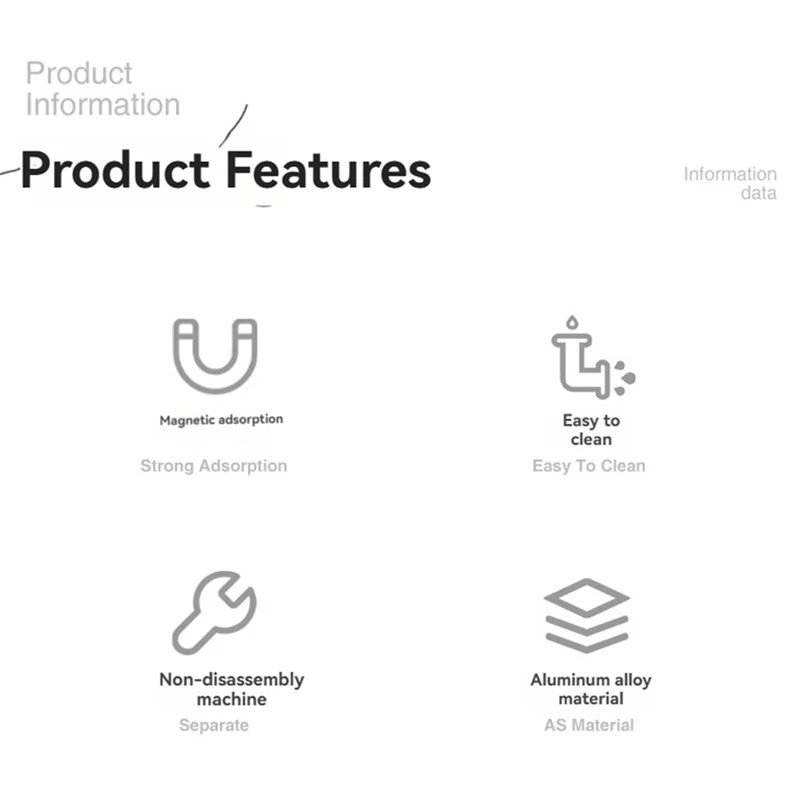 Product Information

Product Features

Information data

Magnetic adsorption

Strong Adsorption

Easy to clean

Easy To Clean

Non-disassembly machine

Separate

Aluminum alloy material

AS Material